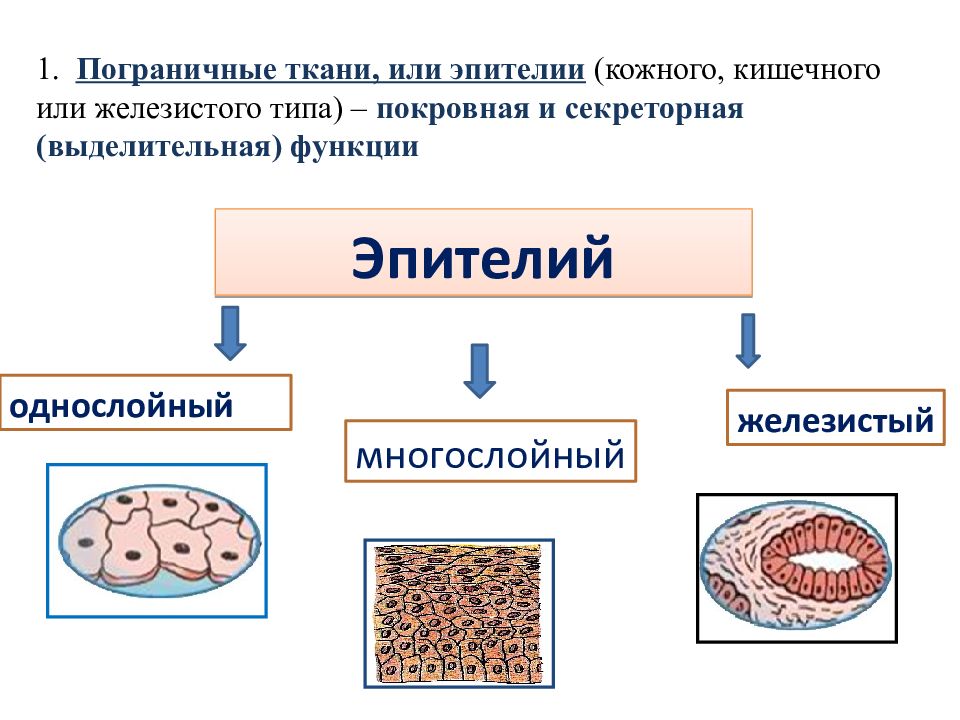 1. Пограничные ткани, или эпителии (кожного, кишечного или железистого типа) – покровная и секреторная (выделительная) функции

Эпителий

однослойный

многослойный

железистый